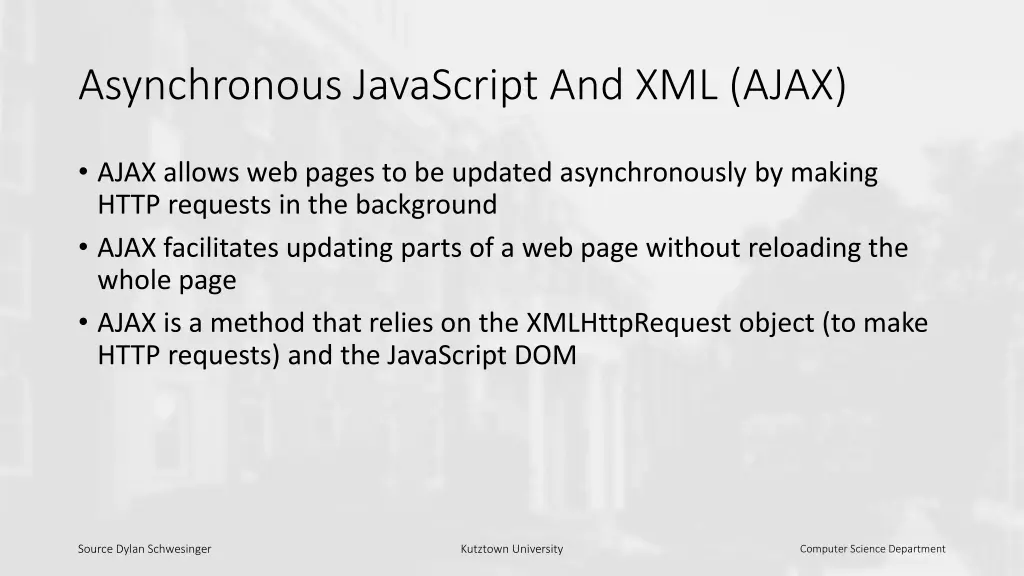 Asynchronous JavaScript And XML (AJAX)

• AJAX allows web pages to be updated asynchronously by making HTTP requests in the background
• AJAX facilitates updating parts of a web page without reloading the whole page
• AJAX is a method that relies on the XMLHttpRequest object (to make HTTP requests) and the JavaScript DOM

Source Dylan Schwesinger

Kutztown University

Computer Science Department